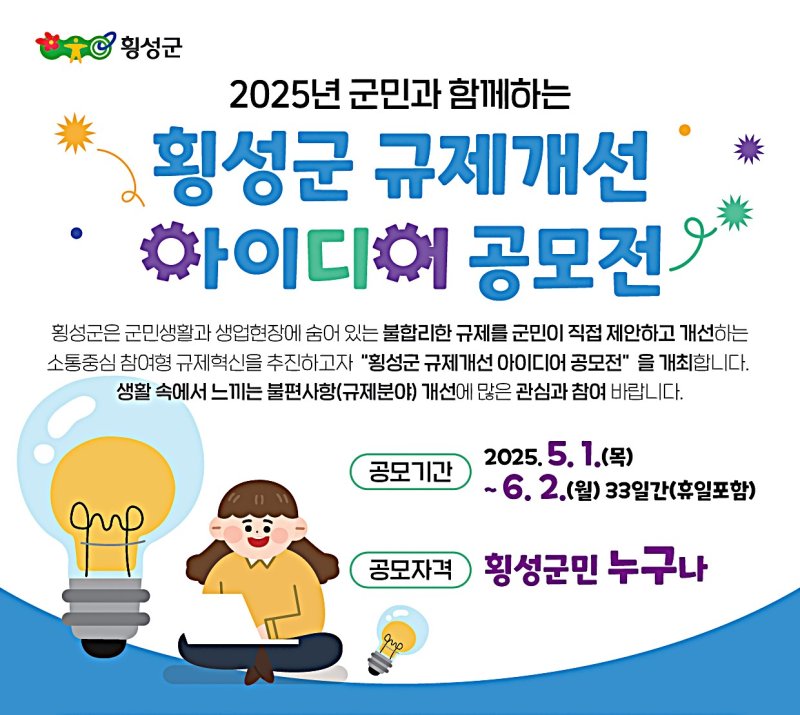 횡성군

2025년 군민과 함께하는

횡성군 규제개선
아이디어 공모전

횡성군은 군민생활과 생업현장에 숨어 있는 불합리한 규제를 군민이 직접 제안하고 개선하는 소통중심 참여형 규제혁신을 추진하고자 "횡성군 규제개선 아이디어 공모전" 을 개최합니다.
생활 속에서 느끼는 불편사항(규제분야) 개선에 많은 관심과 참여 바랍니다.

공모기간 2025. 5. 1.(목) ~ 6. 2.(월) 33일간(휴일포함)

공모자격 횡성군민 누구나